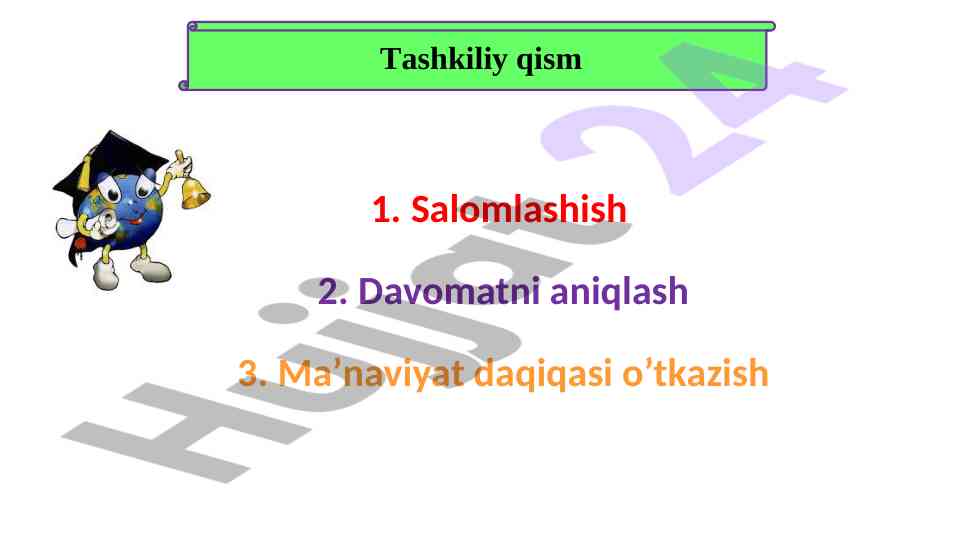 Tashkiliy qism

1. Salomlashish

2. Davomatni aniqlash

3. Ma’naviyat daqiqasi o’tkazish

Hujjat 24